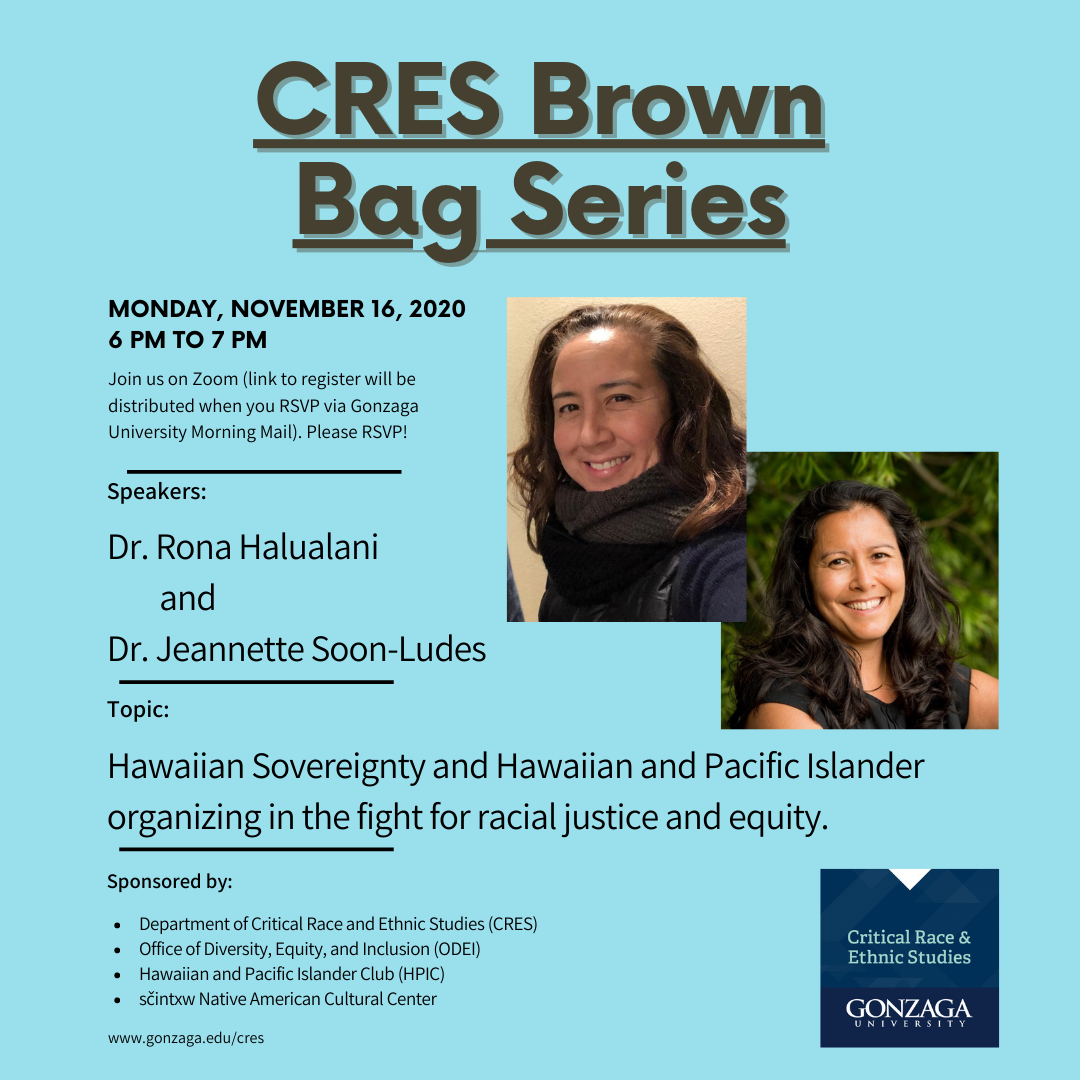 CRES Brown Bag Series

MONDAY, NOVEMBER 16, 2020
6 PM TO 7 PM

Join us on Zoom (link to register will be distributed when you RSVP via Gonzaga University Morning Mail). Please RSVP!

Speakers:

Dr. Rona Halualani
and
Dr. Jeannette Soon-Ludes

Topic:

Hawaiian Sovereignty and Hawaiian and Pacific Islander organizing in the fight for racial justice and equity.

Sponsored by:

- Department of Critical Race and Ethnic Studies (CRES)
- Office of Diversity, Equity, and Inclusion (ODEI)
- Hawaiian and Pacific Islander Club (HPIC)
- sčintxw Native American Cultural Center

www.gonzaga.edu/cres

Critical Race & Ethnic Studies

GONZAGA UNIVERSITY